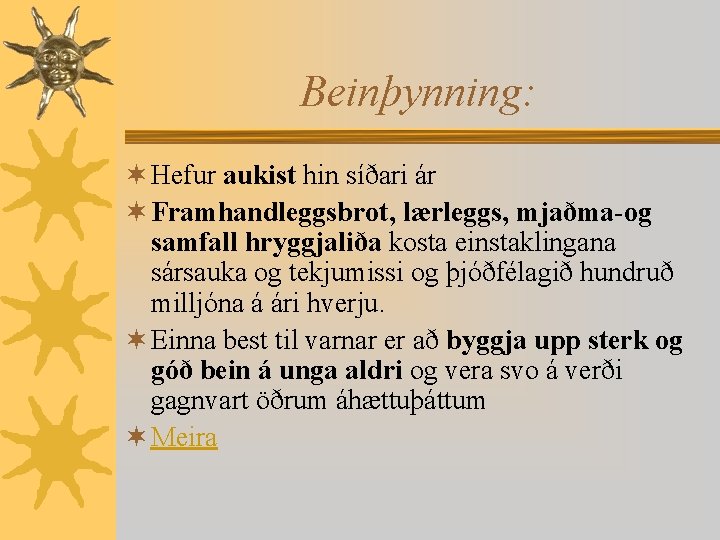 Beinþynning:

Hefur aukist hin síðari ár

Framhandleggsbrot, lærleggs, mjaðma-og samfall hryggjaliða kosta einstaklingana sársauka og tekjumissi og þjóðfélagið hundruð milljóna á ári hverju.

Einna best til varnar er að byggja upp sterk og góð bein á unga aldri og vera svo á verði gagnvart öðrum áhættuþáttum

Meira